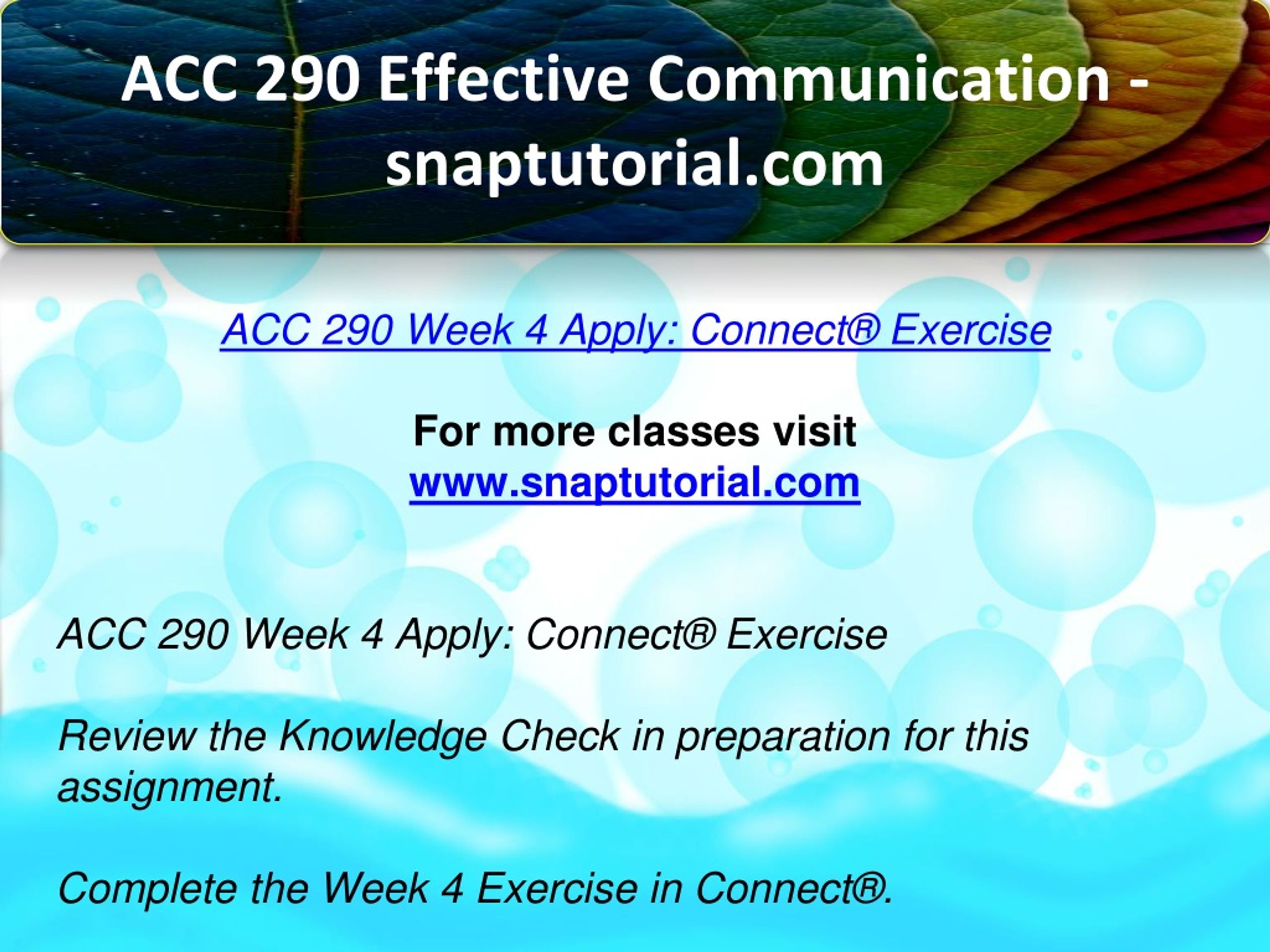 ACC 290 Effective Communication - snaptutorial.com

ACC 290 Week 4 Apply: Connect® Exercise

For more classes visit
www.snaptutorial.com

ACC 290 Week 4 Apply: Connect® Exercise

Review the Knowledge Check in preparation for this assignment.

Complete the Week 4 Exercise in Connect®.